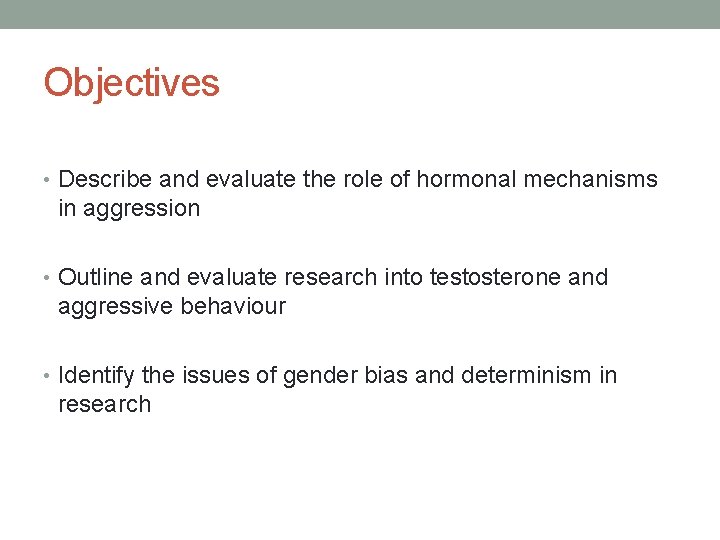 Objectives

• Describe and evaluate the role of hormonal mechanisms in aggression

• Outline and evaluate research into testosterone and aggressive behaviour

• Identify the issues of gender bias and determinism in research